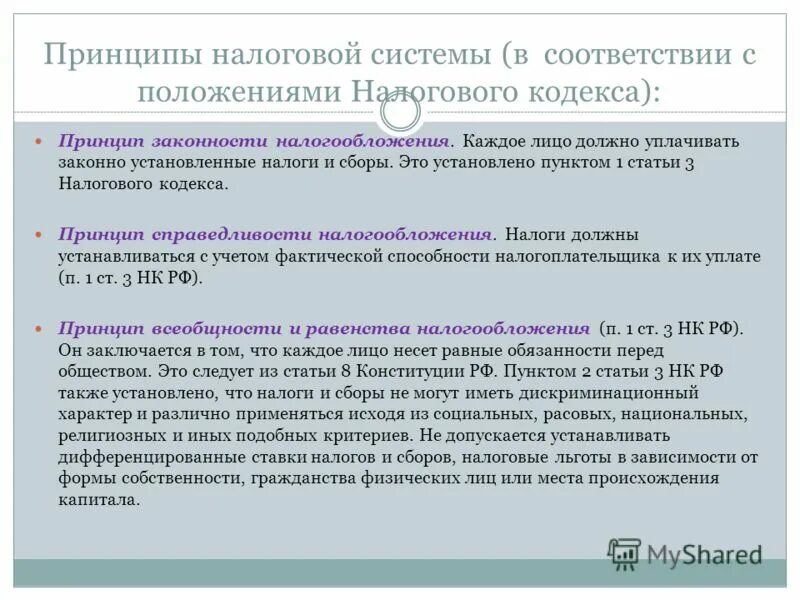 Принципы налоговой системы (в соответствии с положениями Налогового кодекса):

Принцип законности налогообложения. Каждое лицо должно уплачивать законно установленные налоги и сборы. Это установлено пунктом 1 статьи 3 Налогового кодекса.

Принцип справедливости налогообложения. Налоги должны устанавливаться с учетом фактической способности налогоплательщика к их уплате (п. 1 ст. 3 НК РФ).

Принцип всеобщности и равенства налогообложения (п. 1 ст. 3 НК РФ). Он заключается в том, что каждое лицо несет равные обязанности перед обществом. Это следует из статьи 8 Конституции РФ. Пунктом 2 статьи 3 НК РФ также установлено, что налоги и сборы не могут иметь дискриминационный характер и различно применяться исходя из социальных, расовых, национальных, религиозных и иных подобных критериев. Не допускается устанавливать дифференцированные ставки налогов и сборов, налоговые льготы в зависимости от формы собственности, гражданства физических лиц или места происхождения капитала.

MyShared